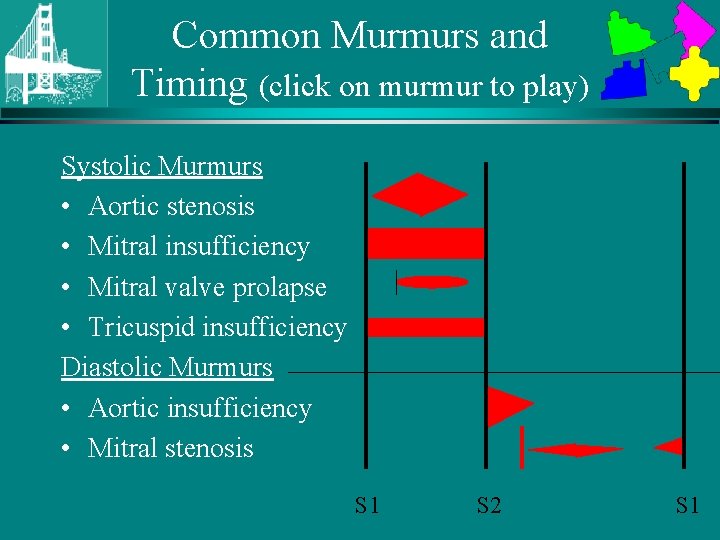 Common Murmurs and Timing (click on murmur to play)

Systolic Murmurs
• Aortic stenosis
• Mitral insufficiency
• Mitral valve prolapse
• Tricuspid insufficiency

Diastolic Murmurs
• Aortic insufficiency
• Mitral stenosis

S1 S2 S1